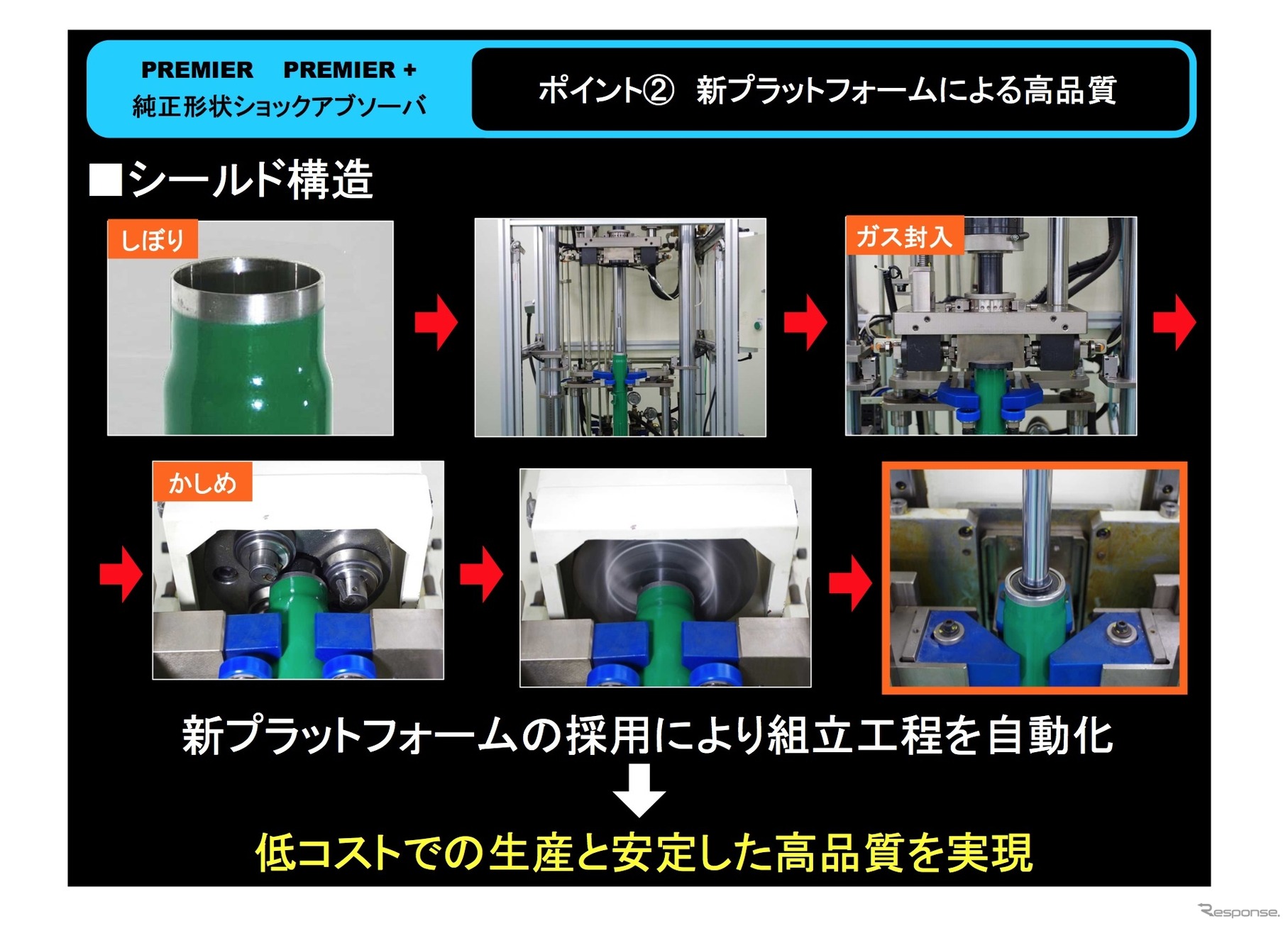 PREMIER PREMIER +
純正形状ショックアブソーバ

ポイント② 新プラットフォームによる高品質

■シールド構造

しぼり

ガス封入

かしめ

新プラットフォームの採用により組立工程を自動化

低コストでの生産と安定した高品質を実現

Response.